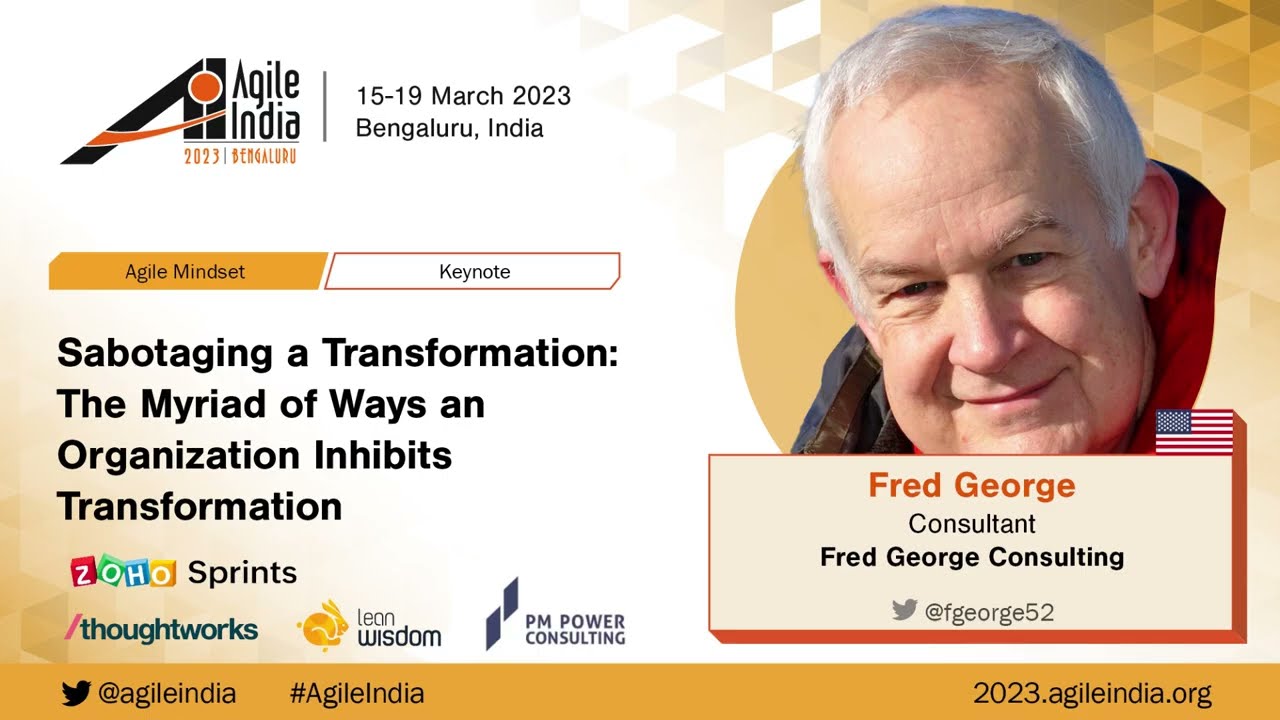 Agile India
2023 | BENGALURU

15-19 March 2023
Bengaluru, India

Agile Mindset
Keynote

Sabotaging a Transformation: The Myriad of Ways an Organization Inhibits Transformation

ZOHO Sprints
/thoughtworks
lean wisdom
PM POWER CONSULTING

Fred George
Consultant
Fred George Consulting
@fgeorge52

@agileindia #AgileIndia 2023.agileindia.org